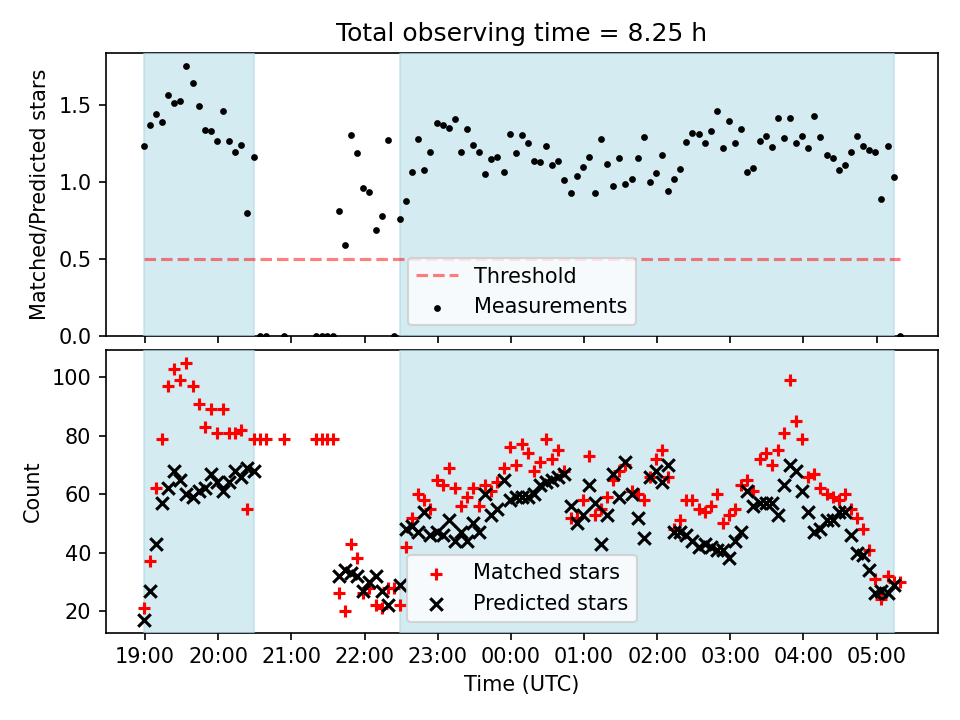 Total observing time = 8.25 h

Matched/Predicted stars

1.5
1.0
0.5
0.0

Threshold
Measurements

Count

100
80
60
40
20

Matched stars
Predicted stars

19:00 20:00 21:00 22:00 23:00 00:00 01:00 02:00 03:00 04:00 05:00

Time (UTC)